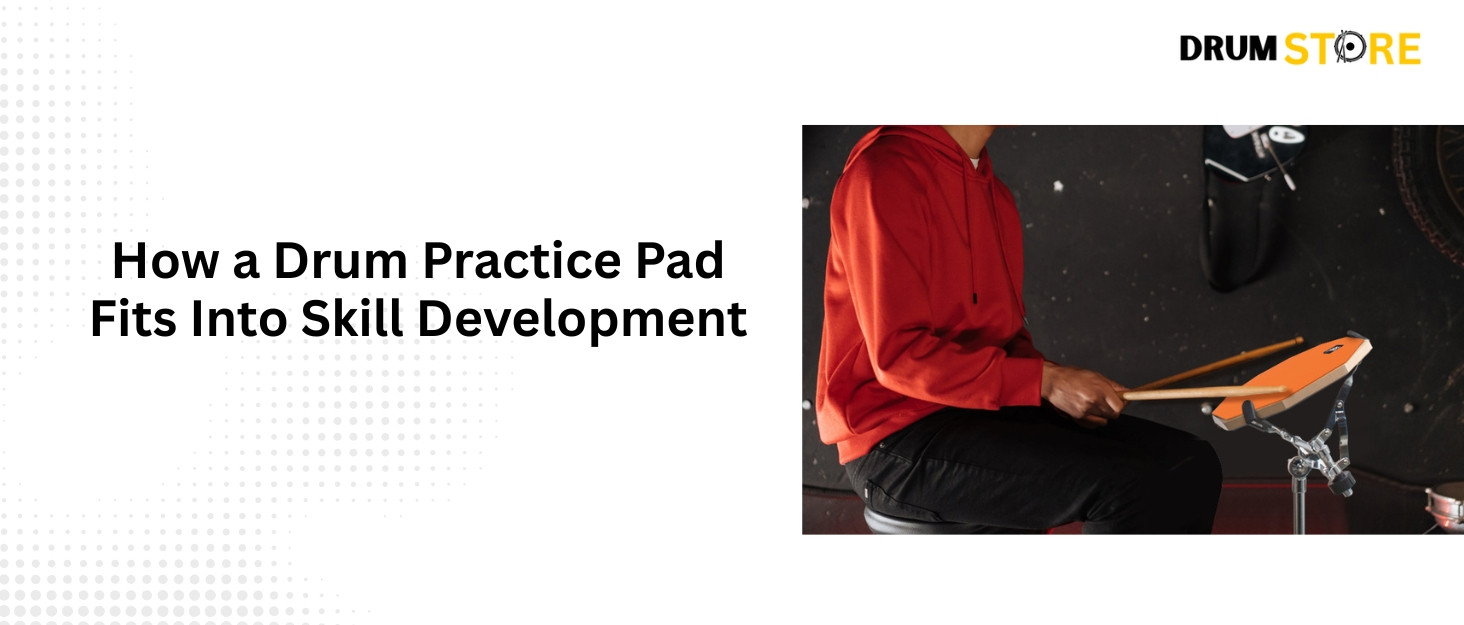 DRUM STORE

How a Drum Practice Pad Fits Into Skill Development